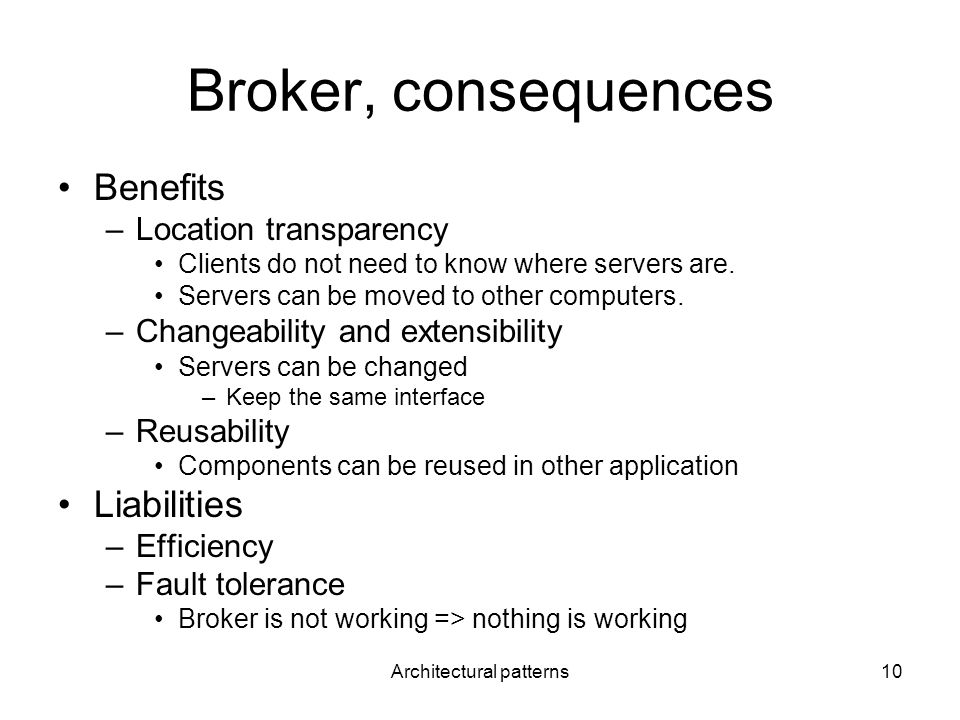 Broker, consequences

• Benefits
– Location transparency
• Clients do not need to know where servers are.
• Servers can be moved to other computers.
– Changeability and extensibility
• Servers can be changed
– Keep the same interface
– Reusability
• Components can be reused in other application
• Liabilities
– Efficiency
– Fault tolerance
• Broker is not working => nothing is working

Architectural patterns

10